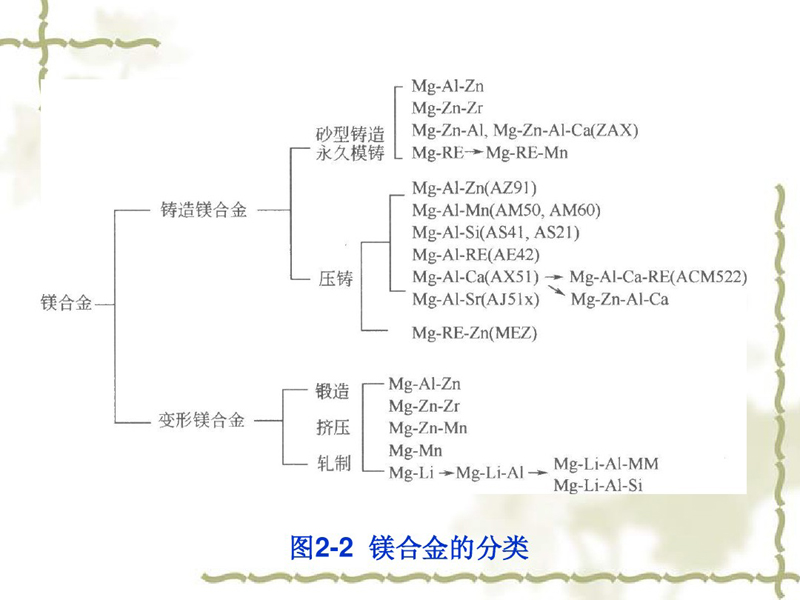 镁合金

铸造镁合金

砂型铸造
永久模铸

Mg-Al-Zn
Mg-Zn-Zr
Mg-Zn-Al, Mg-Zn-Al-Ca(ZAX)
Mg-RE → Mg-RE-Mn

压铸

Mg-Al-Zn(AZ91)
Mg-Al-Mn(AM50, AM60)
Mg-Al-Si(AS41, AS21)
Mg-Al-RE(AE42)
Mg-Al-Ca(AX51) → Mg-Al-Ca-RE(ACM522)
Mg-Al-Sr(AJ51x) → Mg-Zn-Al-Ca
Mg-RE-Zn(MEZ)

变形镁合金

锻造
挤压
轧制

Mg-Al-Zn
Mg-Zn-Zr
Mg-Zn-Mn
Mg-Mn
Mg-Li → Mg-Li-Al → Mg-Li-Al-MM
Mg-Li-Al-Si

图2-2 镁合金的分类